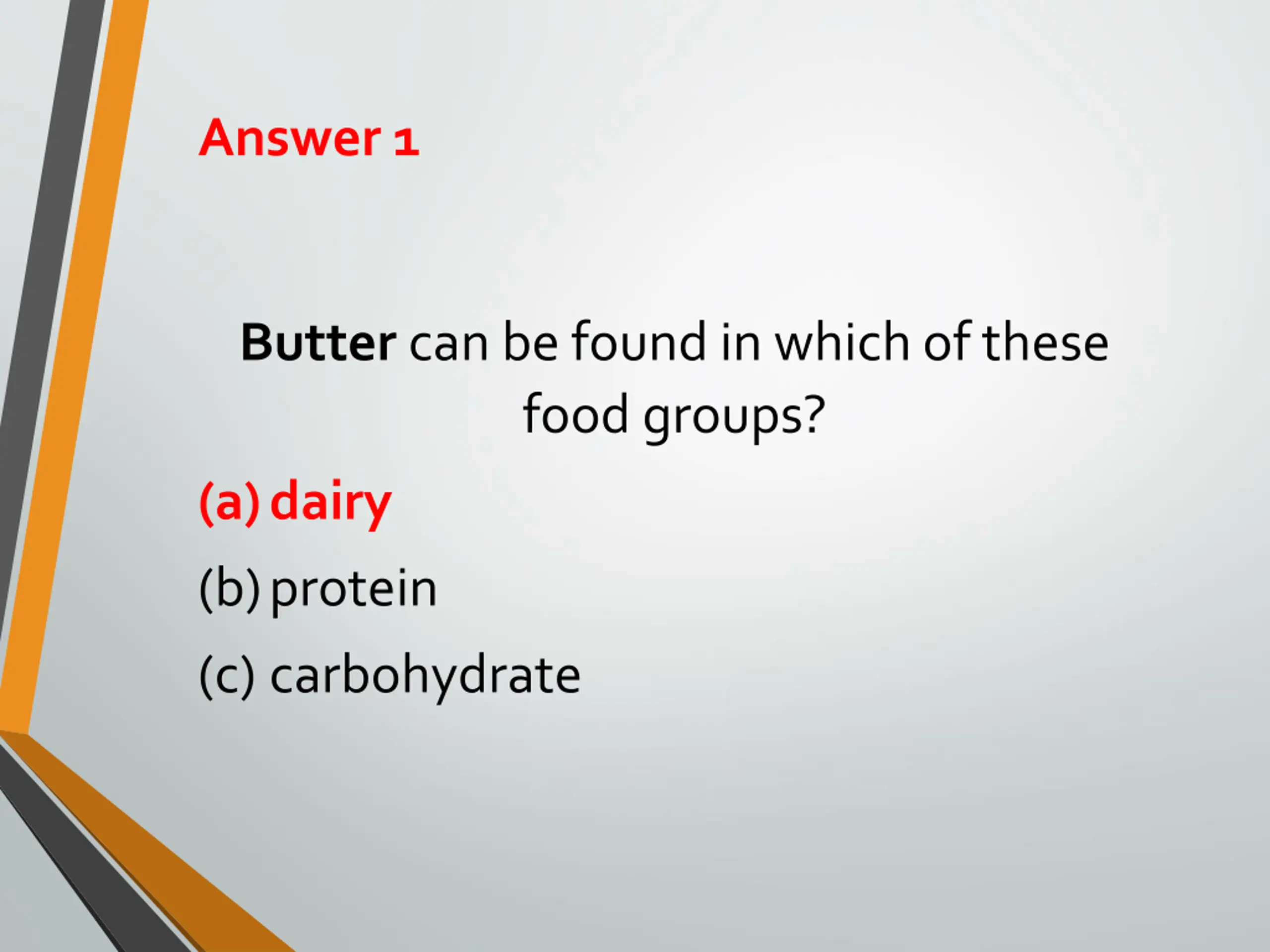 Answer 1

Butter can be found in which of these food groups?

(a) dairy

(b) protein

(c) carbohydrate